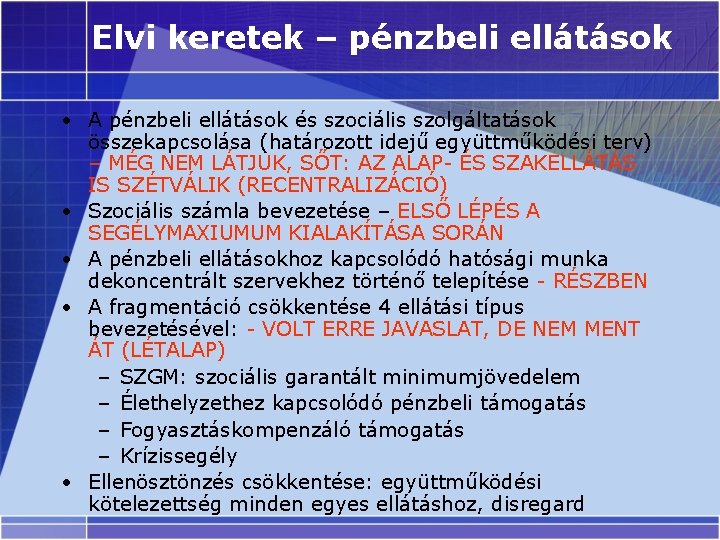 Elvi keretek – pénzbeli ellátások

• A pénzbeli ellátások és szociális szolgáltatások összekapcsolása (határozott idejű együttműködési terv) – MÉG NEM LÁTJUK, SŐT: AZ ALAP- ÉS SZAKELLÁTÁS IS SZÉTVÁLIK (RECENTRALIZÁCIÓ)
• Szociális számla bevezetése – ELSŐ LÉPÉS A SEGÉLYMAXIUMUM KIALAKÍTÁSA SORÁN
• A pénzbeli ellátásokhoz kapcsolódó hatósági munka dekoncentrált szervekhez történő telepítése - RÉSZBEN
• A fragmentáció csökkentése 4 ellátási típus bevezetésével: - VOLT ERRE JAVASLAT, DE NEM MENT ÁT (LÉTALAP)
– SZGM: szociális garantált minimumjövedelem
– Élethelyzethez kapcsolódó pénzbeli támogatás
– Fogyasztáskompenzáló támogatás
– Krízissegély
• Ellenösztönzés csökkentése: együttműködési kötelezettség minden egyes ellátáshoz, disregard